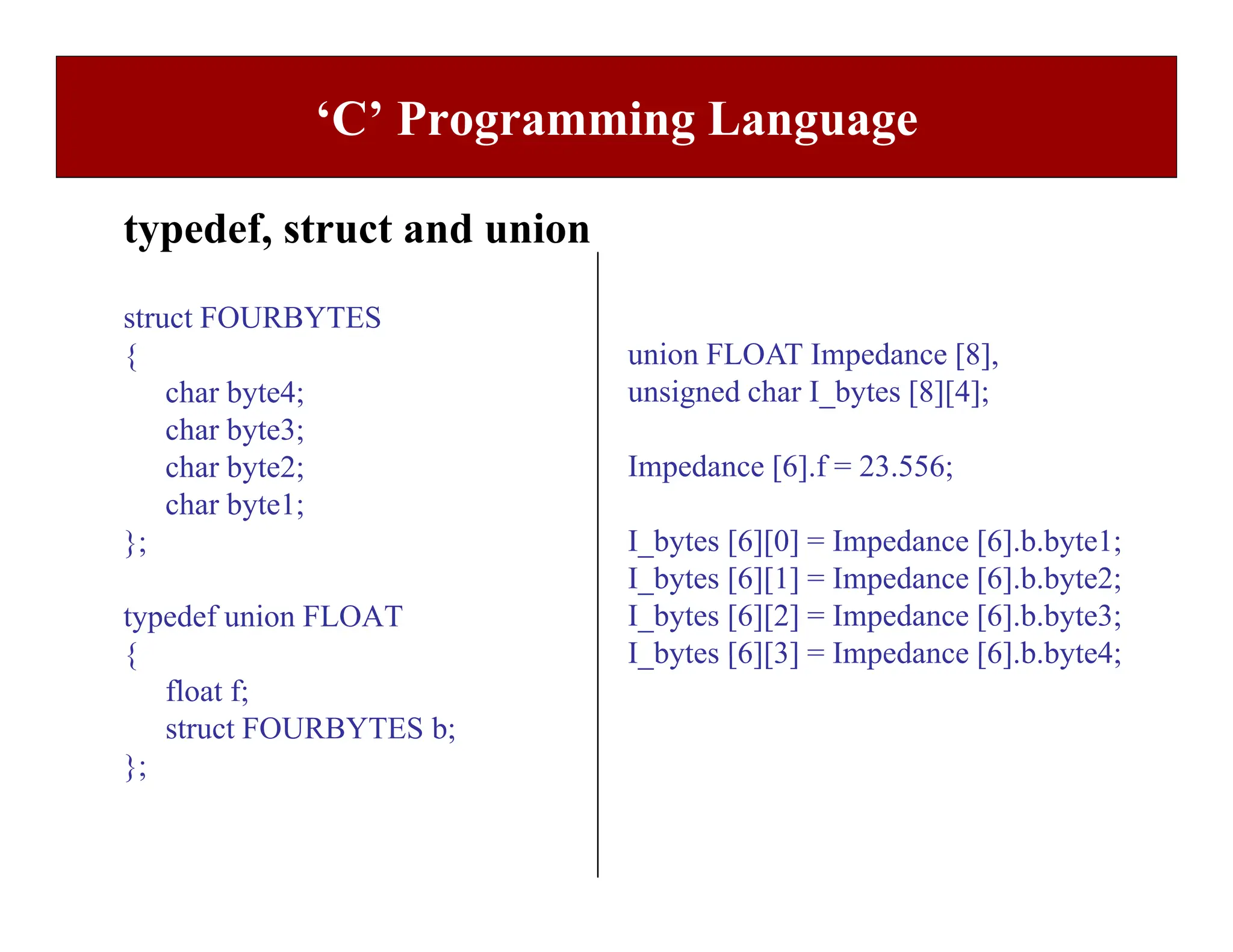 ‘C’ Programming Language

typedef, struct and union

struct FOURBYTES
{
char byte4;
char byte3;
char byte2;
char byte1;
};

typedef union FLOAT
{
float f;
struct FOURBYTES b;
};

union FLOAT Impedance [8],
unsigned char I_bytes [8][4];

Impedance [6].f = 23.556;

I_bytes [6][0] = Impedance [6].b.byte1;
I_bytes [6][1] = Impedance [6].b.byte2;
I_bytes [6][2] = Impedance [6].b.byte3;
I_bytes [6][3] = Impedance [6].b.byte4;